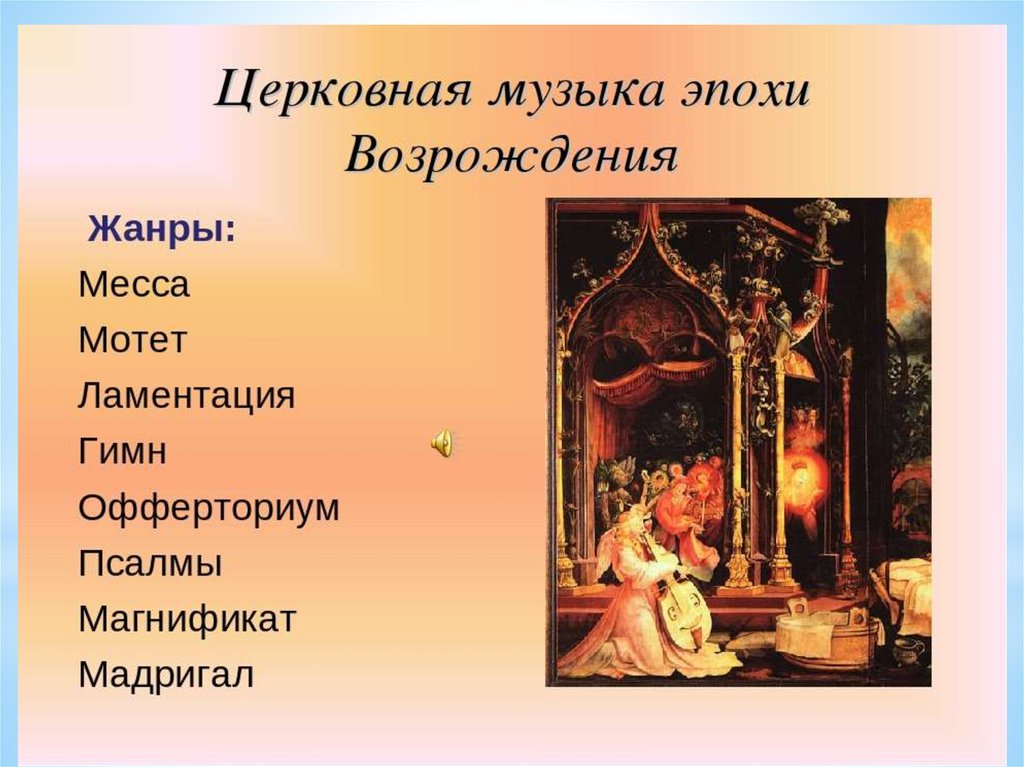 Церковная музыка эпохи Возрождения

Жанры:
Месса
Мотет
Ламентация
Гимн
Офферториум
Псалмы
Магнификат
Мадригал